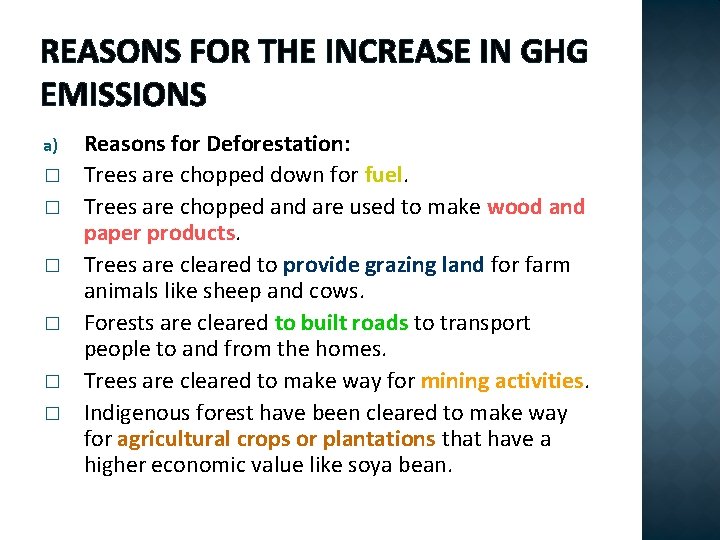 REASONS FOR THE INCREASE IN GHG EMISSIONS

a) Reasons for Deforestation:

□ Trees are chopped down for fuel.

□ Trees are chopped and are used to make wood and paper products.

□ Trees are cleared to provide grazing land for farm animals like sheep and cows.

□ Forests are cleared to built roads to transport people to and from the homes.

□ Trees are cleared to make way for mining activities.

□ Indigenous forest have been cleared to make way for agricultural crops or plantations that have a higher economic value like soya bean.